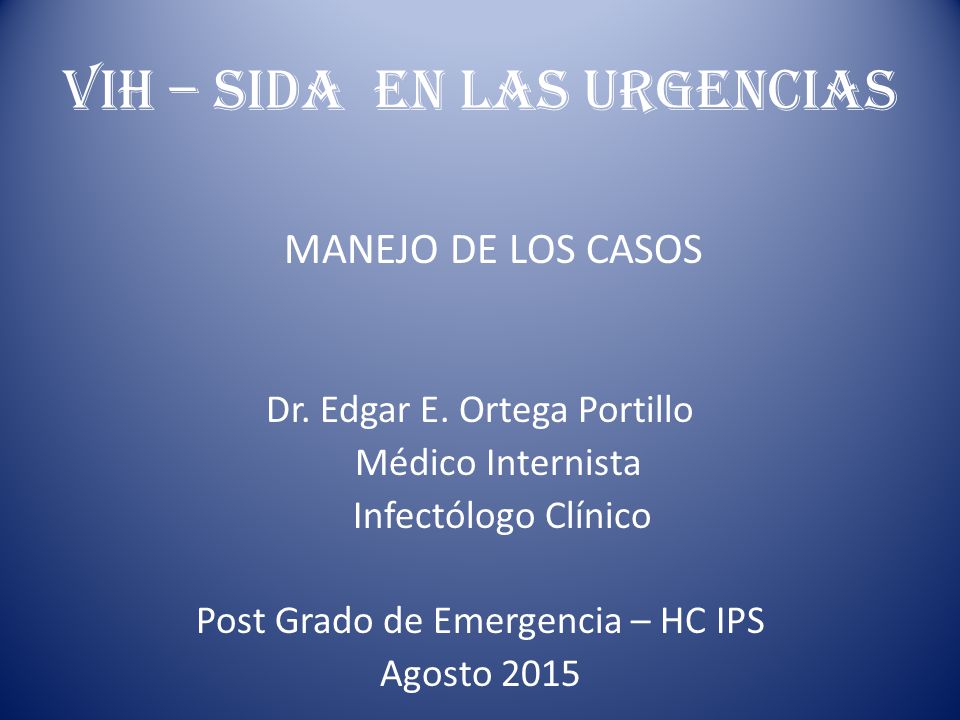 VIH – SIDA EN LAS URGENCIAS

MANEJO DE LOS CASOS

Dr. Edgar E. Ortega Portillo
Médico Internista
Infectólogo Clínico

Post Grado de Emergencia – HC IPS
Agosto 2015